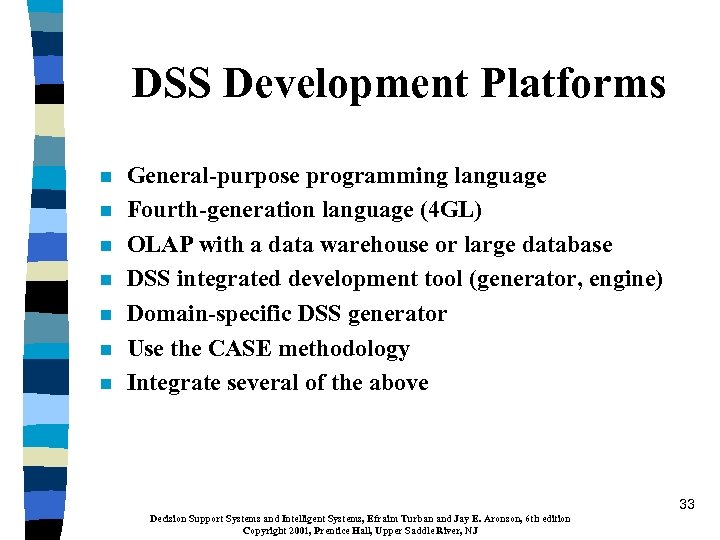 DSS Development Platforms

- General-purpose programming language
- Fourth-generation language (4GL)
- OLAP with a data warehouse or large database
- DSS integrated development tool (generator, engine)
- Domain-specific DSS generator
- Use the CASE methodology
- Integrate several of the above

33

Decision Support Systems and Intelligent Systems, Efraim Turban and Jay E. Aronson, 6th edition
Copyright 2001, Prentice Hall, Upper Saddle River, NJ